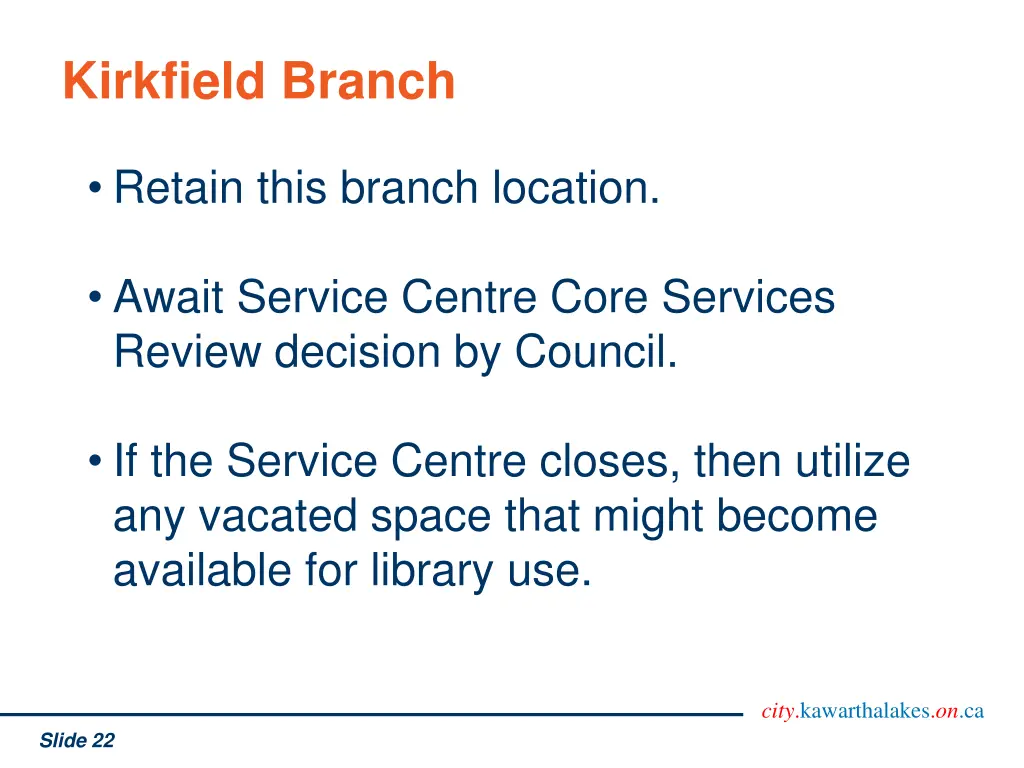 Kirkfield Branch

• Retain this branch location.

• Await Service Centre Core Services Review decision by Council.

• If the Service Centre closes, then utilize any vacated space that might become available for library use.

city.kawarthalakes.on.ca

Slide 22